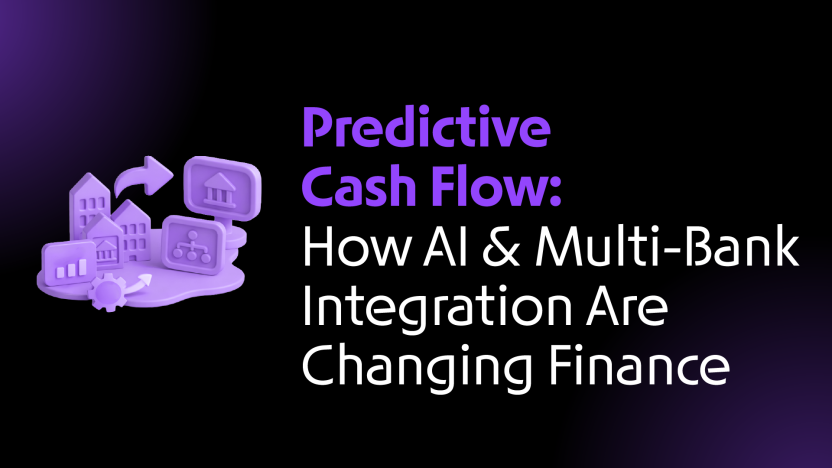 Predictive Cash Flow:
How AI & Multi-Bank Integration Are Changing Finance